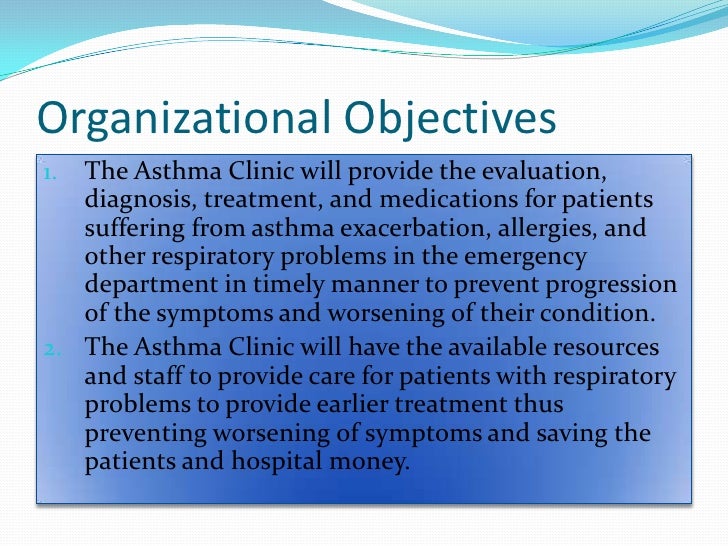 Organizational Objectives

1. The Asthma Clinic will provide the evaluation, diagnosis, treatment, and medications for patients suffering from asthma exacerbation, allergies, and other respiratory problems in the emergency department in timely manner to prevent progression of the symptoms and worsening of their condition.
2. The Asthma Clinic will have the available resources and staff to provide care for patients with respiratory problems to provide earlier treatment thus preventing worsening of symptoms and saving the patients and hospital money.